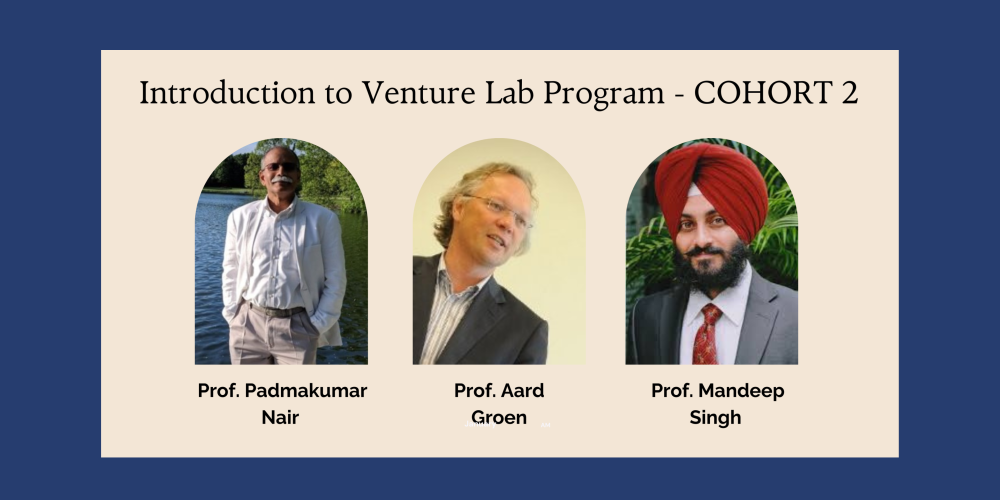 Introduction to Venture Lab Program - COHORT 2

Prof. Padmakumar Nair

Prof. Aard Groen

Prof. Mandeep Singh